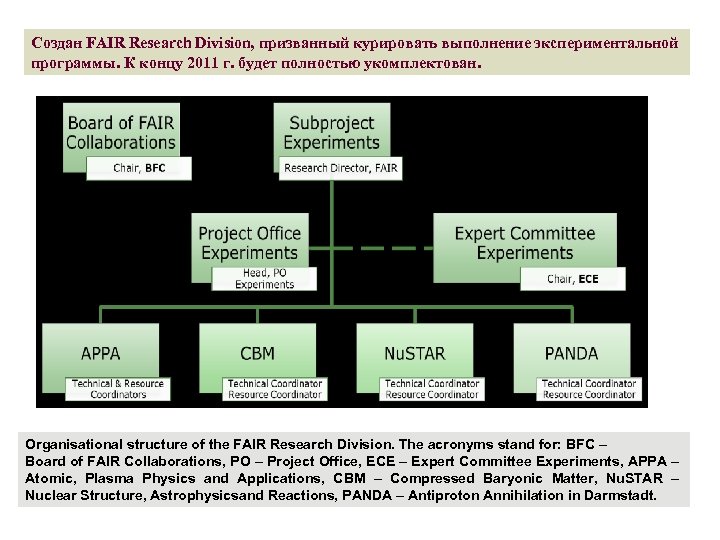 Создан FAIR Research Division, призванный курировать выполнение экспериментальной программы. К концу 2011 г. будет полностью укомплектован.

Board of FAIR Collaborations
Chair, BFC

Subproject Experiments
Research Director, FAIR

Project Office Experiments
Head, PO Experiments

Expert Committee Experiments
Chair, ECE

APPA
Technical & Resource Coordinators

CBM
Technical Coordinator
Resource Coordinator

NuSTAR
Technical Coordinator
Resource Coordinator

PANDA
Technical Coordinator
Resource Coordinator

Organisational structure of the FAIR Research Division. The acronyms stand for: BFC – Board of FAIR Collaborations, PO – Project Office, ECE – Expert Committee Experiments, APPA – Atomic, Plasma Physics and Applications, CBM – Compressed Baryonic Matter, NuSTAR – Nuclear Structure, Astrophysicsand Reactions, PANDA – Antiproton Annihilation in Darmstadt.